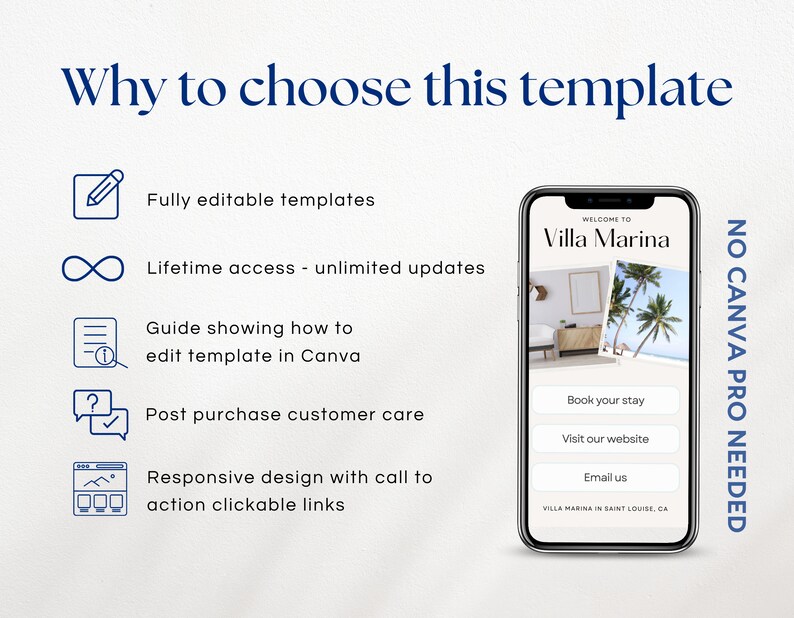 Why to choose this template

Fully editable templates

Lifetime access - unlimited updates

Guide showing how to edit template in Canva

Post purchase customer care

Responsive design with call to action clickable links

WELCOME TO
Villa Marina

Book your stay

Visit our website

Email us

VILLA MARINA IN SAINT LOUISE, CA

NO CANVA PRO NEEDED